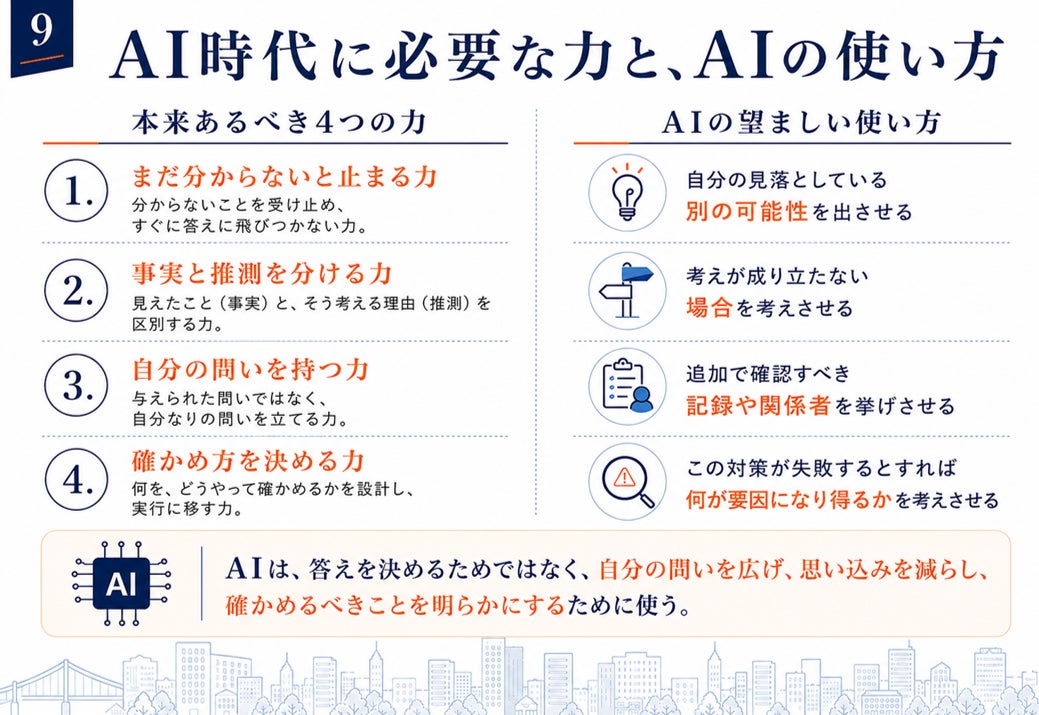 9

AI時代に必要な力と、AIの使い方

本来あるべき4つの力

1. まだ分からないと止まる力
分からないことを受け止め、すぐに答えに飛びつかない力。

2. 事実と推測を分ける力
見えたこと（事実）と、そう考える理由（推測）を区別する力。

3. 自分の問いを持つ力
与えられた問いではなく、自分なりの問いを立てる力。

4. 確かめ方を決める力
何を、どうやって確かめるかを設計し、実行に移す力。

AIの望ましい使い方

自分の見落としている別の可能性を出させる

考えが成り立たない場合を考えさせる

追加で確認すべき記録や関係者を挙げさせる

この対策が失敗するとすれば何が要因になり得るかを考えさせる

AI

AIは、答えを決めるためではなく、自分の問いを広げ、思い込みを減らし、確かめるべきことを明らかにするために使う。